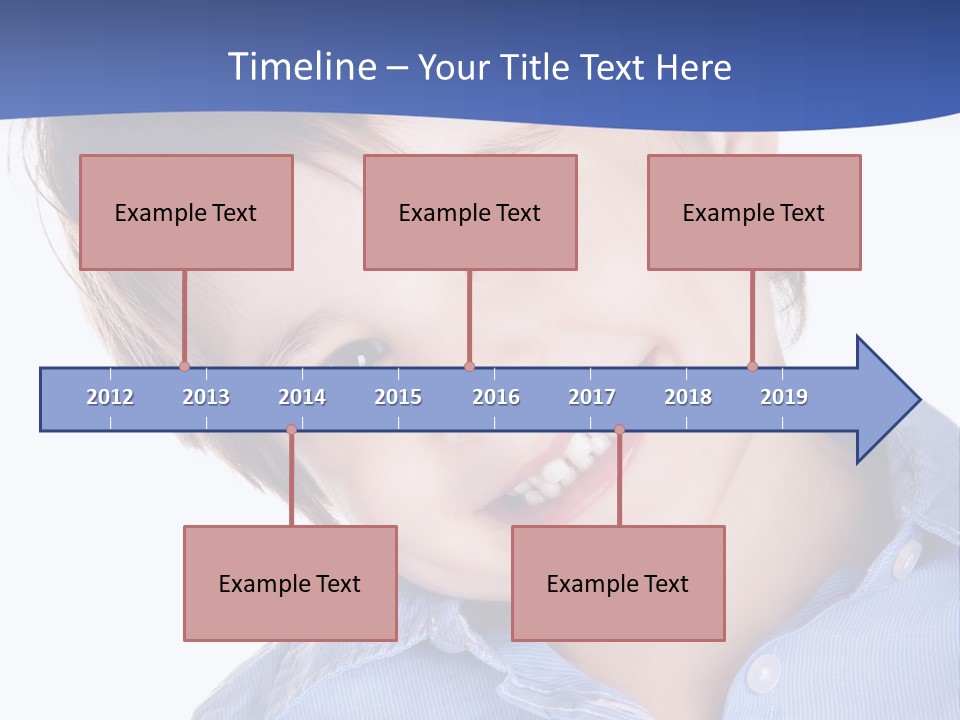 Timeline – Your Title Text Here

Example Text

Example Text

Example Text

2012 2013 2014 2015 2016 2017 2018 2019

Example Text

Example Text